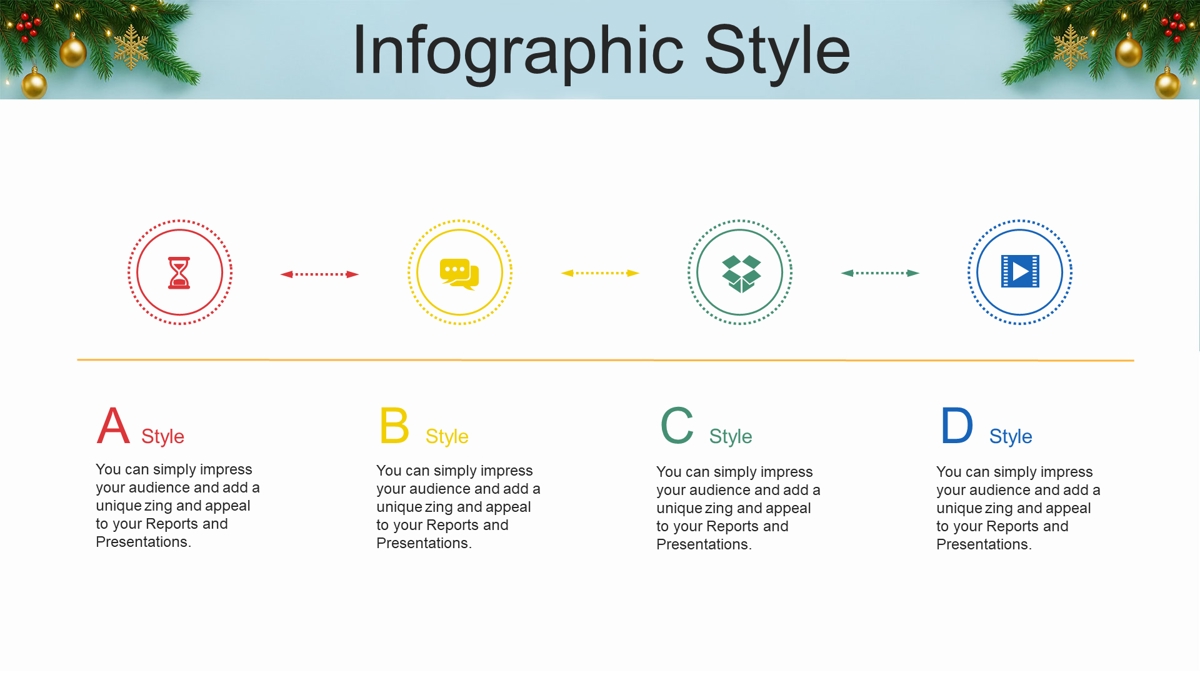 Infographic Style

A Style

You can simply impress your audience and add a unique zing and appeal to your Reports and Presentations.

B Style

You can simply impress your audience and add a unique zing and appeal to your Reports and Presentations.

C Style

You can simply impress your audience and add a unique zing and appeal to your Reports and Presentations.

D Style

You can simply impress your audience and add a unique zing and appeal to your Reports and Presentations.